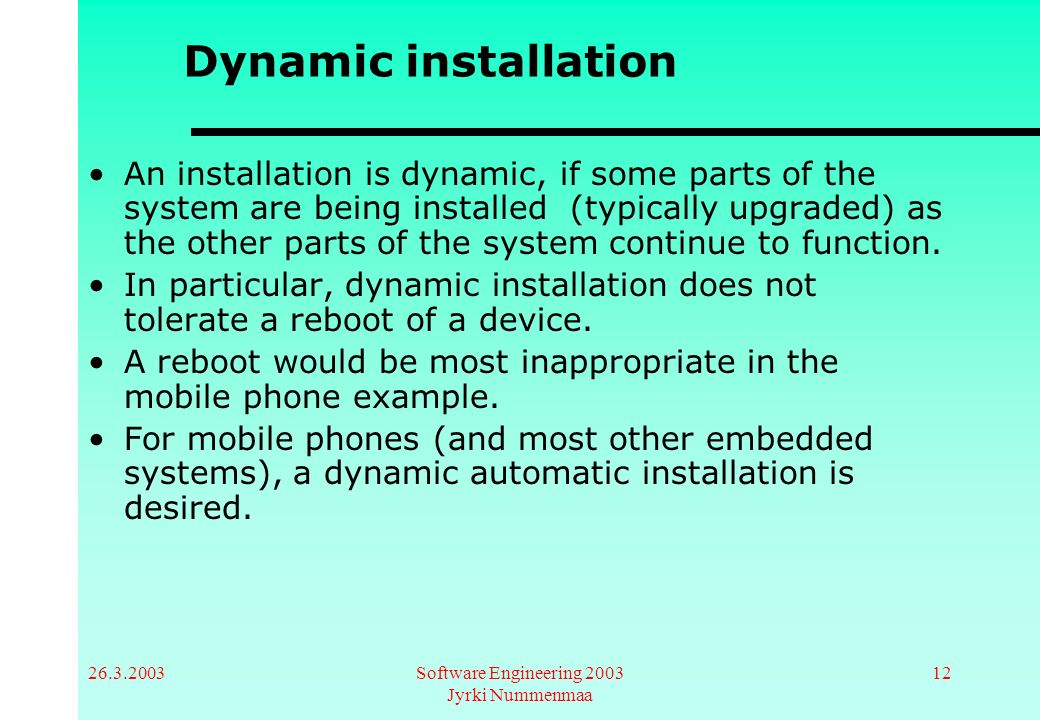 Dynamic installation

• An installation is dynamic, if some parts of the system are being installed (typically upgraded) as the other parts of the system continue to function.
• In particular, dynamic installation does not tolerate a reboot of a device.
• A reboot would be most inappropriate in the mobile phone example.
• For mobile phones (and most other embedded systems), a dynamic automatic installation is desired.

26.3.2003

Software Engineering 2003
Jyrki Nummenmaa

12